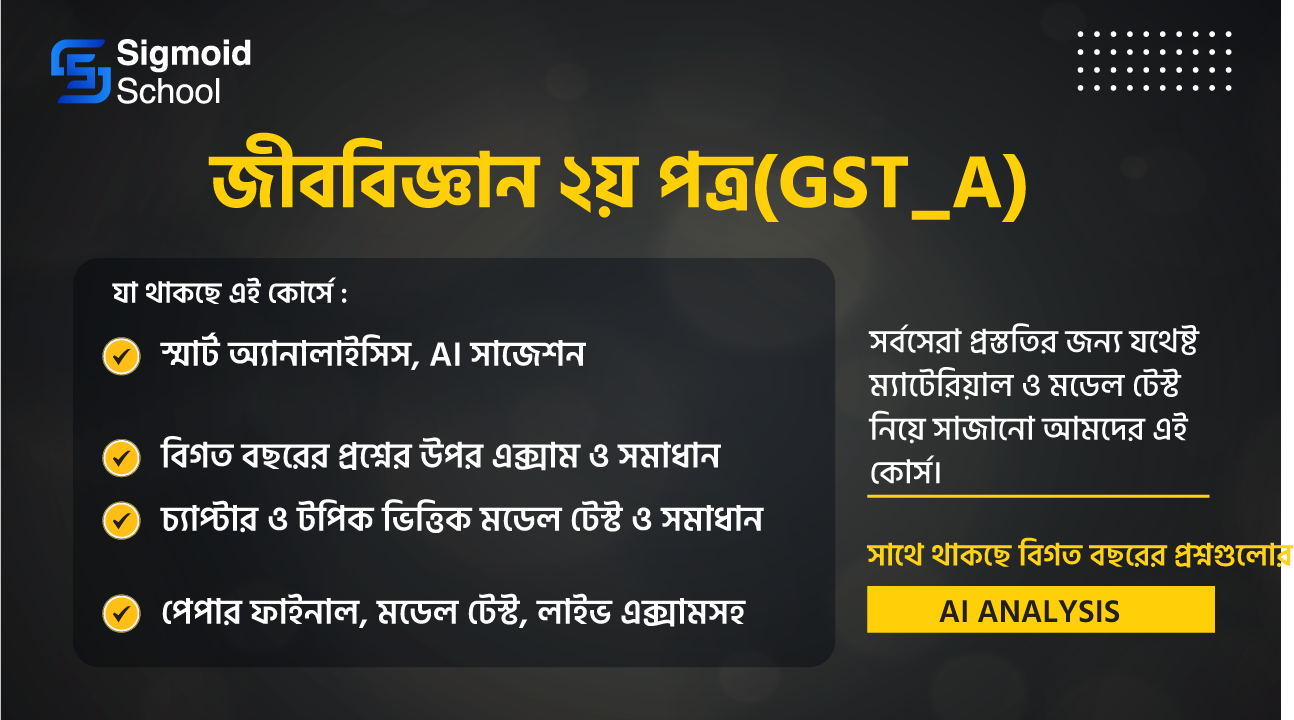 Sigmoid School

জীববিজ্ঞান ২য় পত্র(GST_A)

যা থাকছে এই কোর্সে :

স্মার্ট অ্যানালাইসিস, AI সাজেশন

বিগত বছরের প্রশ্নের উপর এক্সাম ও সমাধান

চ্যাপ্টার ও টপিক ভিত্তিক মডেল টেস্ট ও সমাধান

পেপার ফাইনাল, মডেল টেস্ট, লাইভ এক্সামসহ

সর্বসেরা প্রস্তুতির জন্য যথেষ্ট ম্যাটেরিয়াল ও মডেল টেস্ট নিয়ে সাজানো আমদের এই কোর্স।

সাথে থাকছে বিগত বছরের প্রশ্নগুলোর

AI ANALYSIS